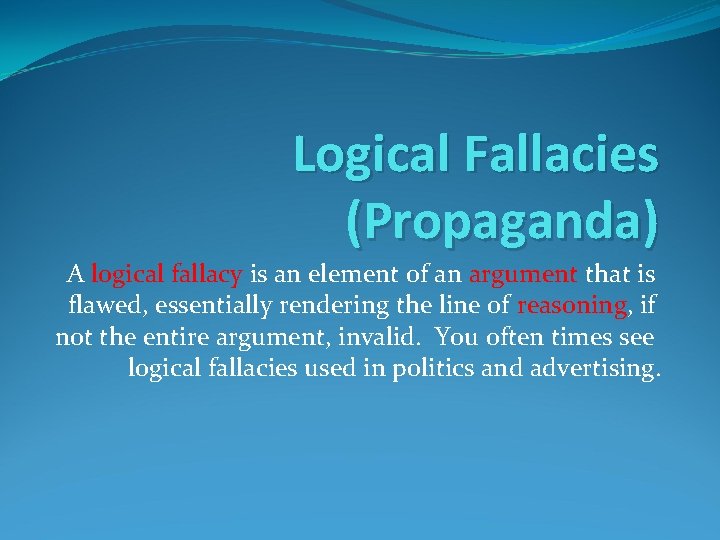 Logical Fallacies (Propaganda)

A logical fallacy is an element of an argument that is flawed, essentially rendering the line of reasoning, if not the entire argument, invalid. You often times see logical fallacies used in politics and advertising.